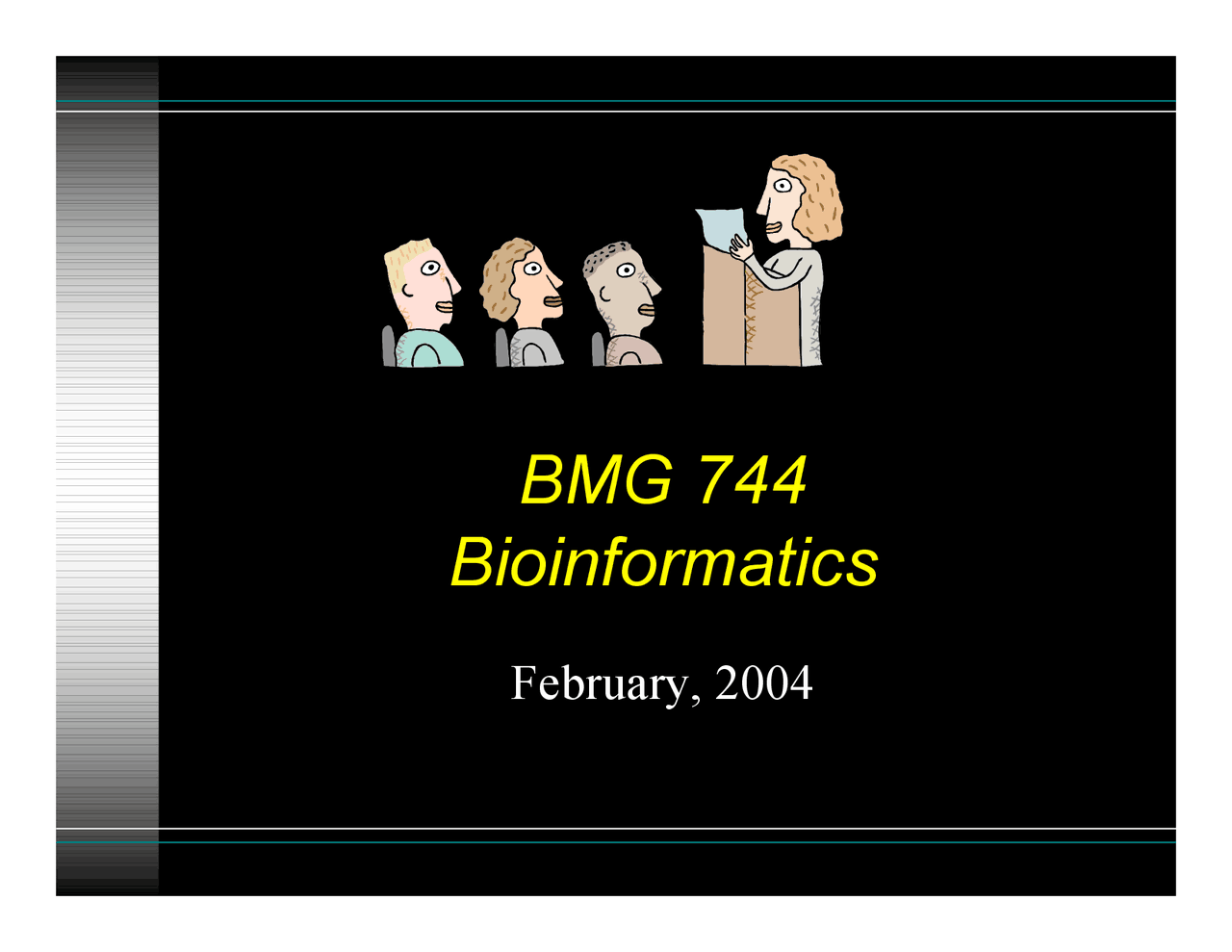 BMG 744
Bioinformatics

February, 2004